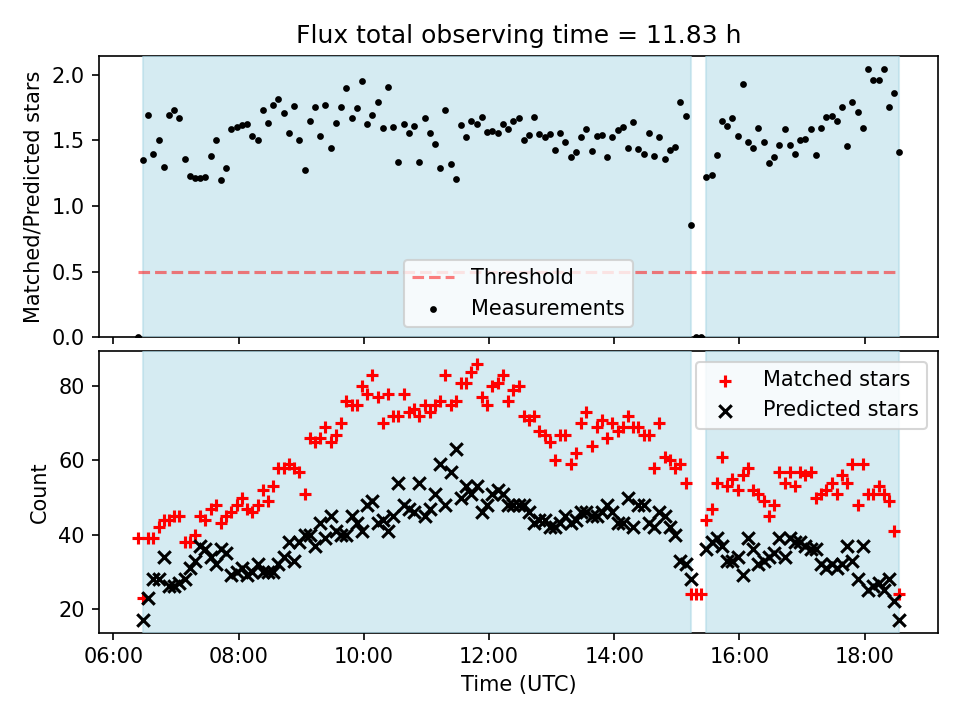 Flux total observing time = 11.83 h

Matched/Predicted stars

2.0
1.5
1.0
0.5
0.0

Threshold
Measurements

Count

80
60
40
20

Matched stars
Predicted stars

06:00
08:00
10:00
12:00
14:00
16:00
18:00

Time (UTC)